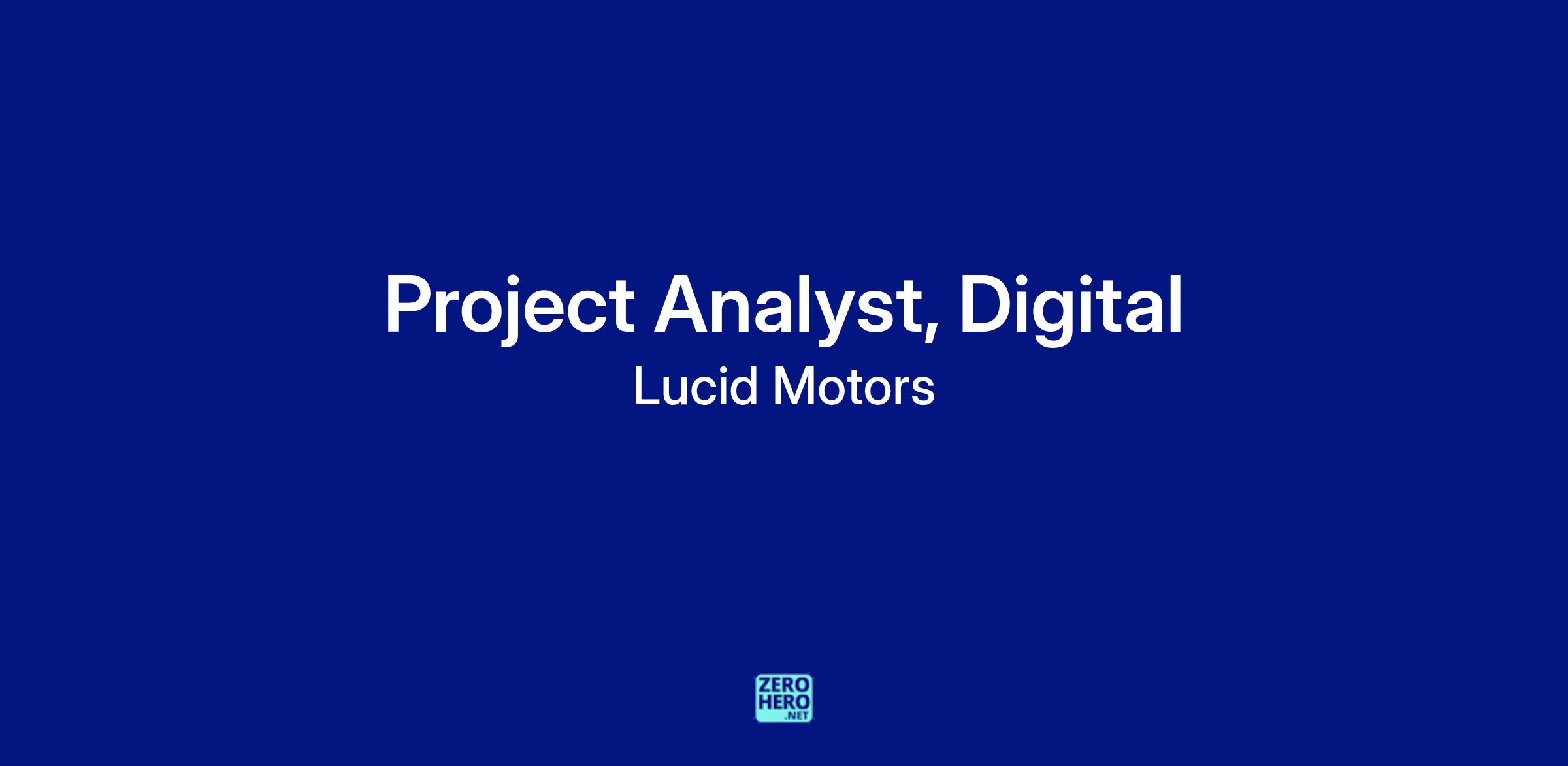 Project Analyst, Digital

Lucid Motors

ZERO
HERO
.NET